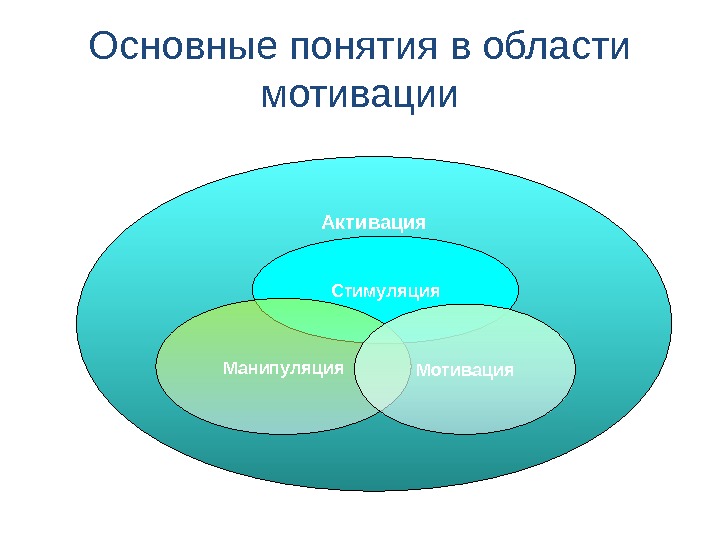 Основные понятия в области мотивации

Активация

Стимуляция

Манипуляция

Мотивация